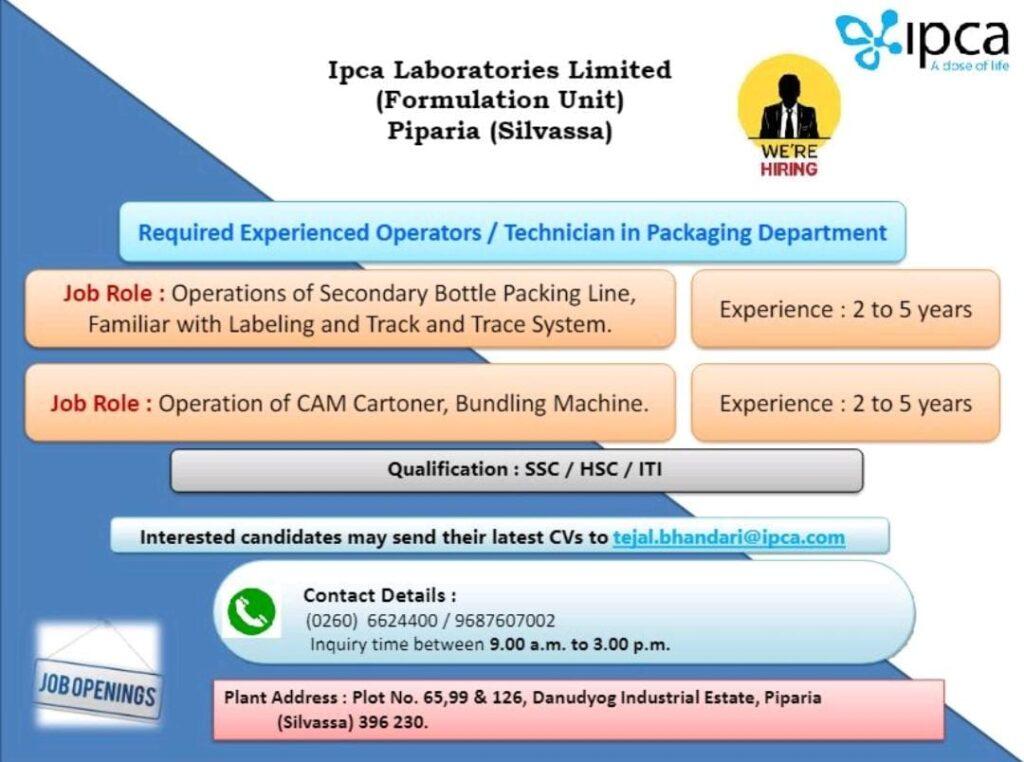 ipca
A dose of life

Ipca Laboratories Limited
(Formulation Unit)
Piparia (Silvassa)

WE'RE
HIRING

Required Experienced Operators / Technician in Packaging Department

Job Role : Operations of Secondary Bottle Packing Line, Familiar with Labeling and Track and Trace System.

Experience : 2 to 5 years

Job Role : Operation of CAM Cartoner, Bundling Machine.

Experience : 2 to 5 years

Qualification : SSC / HSC / ITI

Interested candidates may send their latest CVs to tejal.bhandari@ipca.com

Contact Details :
(0260) 6624400 / 9687607002
Inquiry time between 9.00 a.m. to 3.00 p.m.

JOB OPENINGS

Plant Address : Plot No. 65,99 & 126, Danudyog Industrial Estate, Piparia (Silvassa) 396 230.